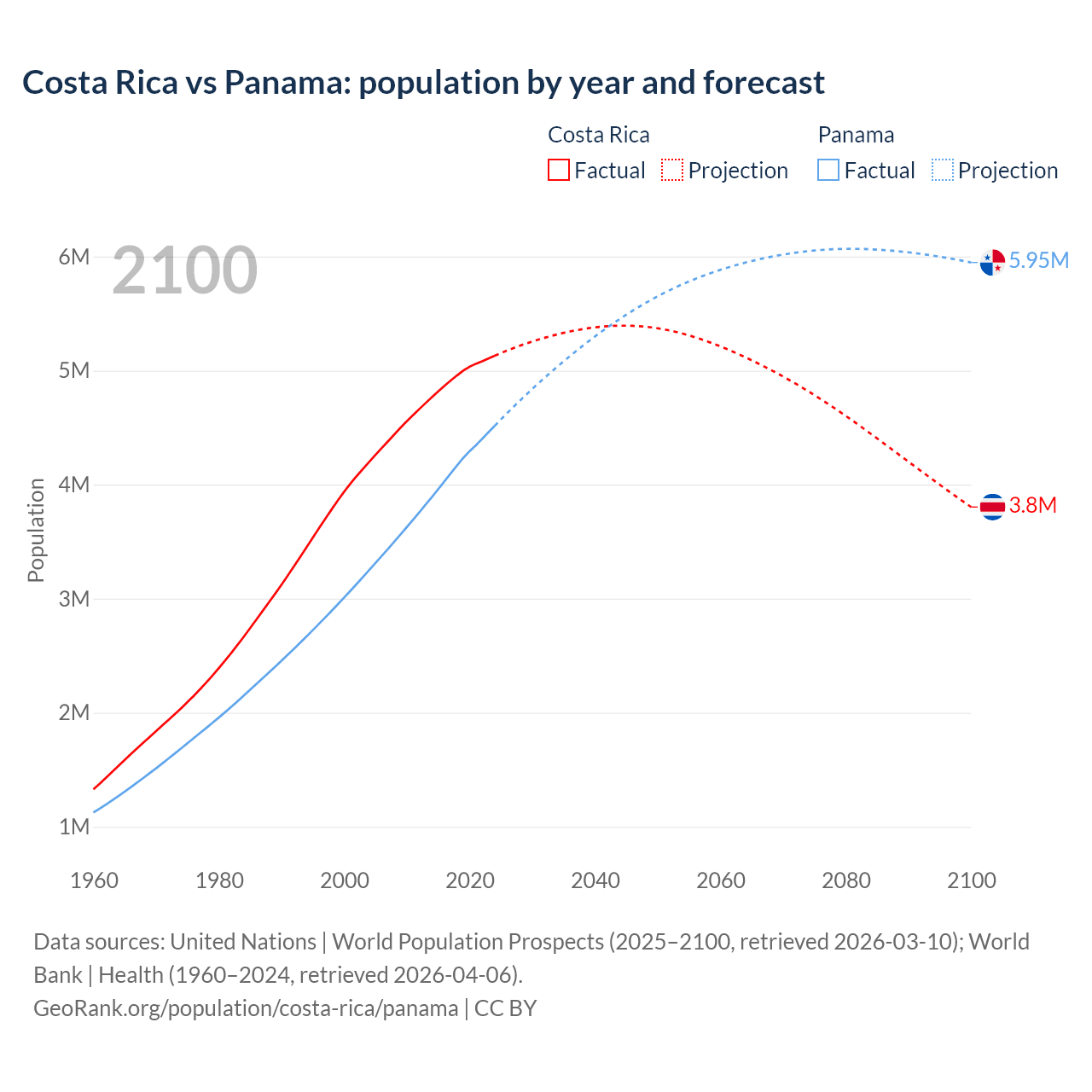 Costa Rica vs Panama: population by year and forecast

Costa Rica
Factual
Projection

Panama
Factual
Projection

2100

Population

6M
5M
4M
3M
2M
1M

5.95M
3.8M

1960
1980
2000
2020
2040
2060
2080
2100

Data sources: United Nations | World Population Prospects (2025–2100, retrieved 2026-03-10); World Bank | Health (1960–2024, retrieved 2026-04-06).
GeoRank.org/population/costa-rica/panama | CC BY